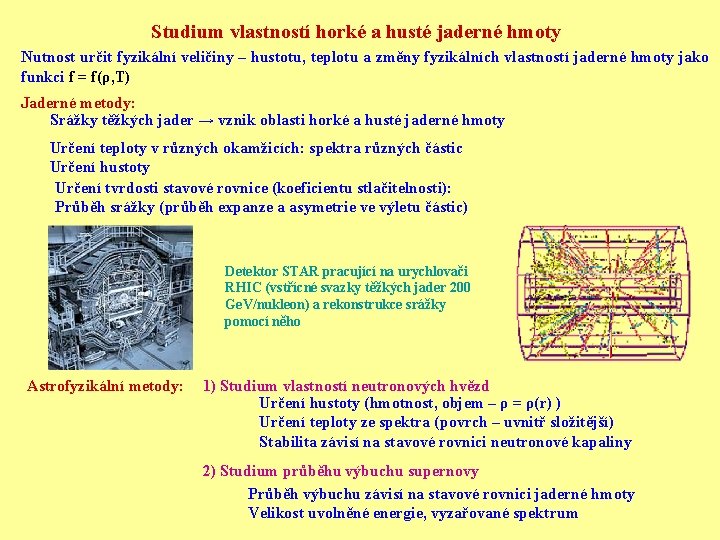 Studium vlastností horké a husté jaderné hmoty

Nutnost určit fyzikální veličiny – hustotu, teplotu a změny fyzikálních vlastností jaderné hmoty jako funkci f = f(ρ,T)

Jaderné metody:

Srážky těžkých jader → vznik oblasti horké a husté jaderné hmoty

Určení teploty v různých okamžicích: spektra různých částic
Určení hustoty

Určení tvrdosti stavové rovnice (koeficientu stlačitelnosti):
Průběh srážky (průběh expanze a asymetrie ve výletu částic)

Detektor STAR pracující na urychlovači RHIC (vstřícné svazky těžkých jader 200 GeV/nukleon) a rekonstrukce srážky pomocí něho

Astrofyzikální metody: 1) Studium vlastností neutronových hvězd

Určení hustoty (hmotnost, objem – ρ = ρ(r) )
Určení teploty ze spektra (povrch – uvnitř složitější)
Stabilita závisí na stavové rovnici neutronové kapaliny

2) Studium průběhu výbuchu supernovy

Průběh výbuchu závisí na stavové rovnici jaderné hmoty
Velikost uvolněné energie, vyzařované spektrum